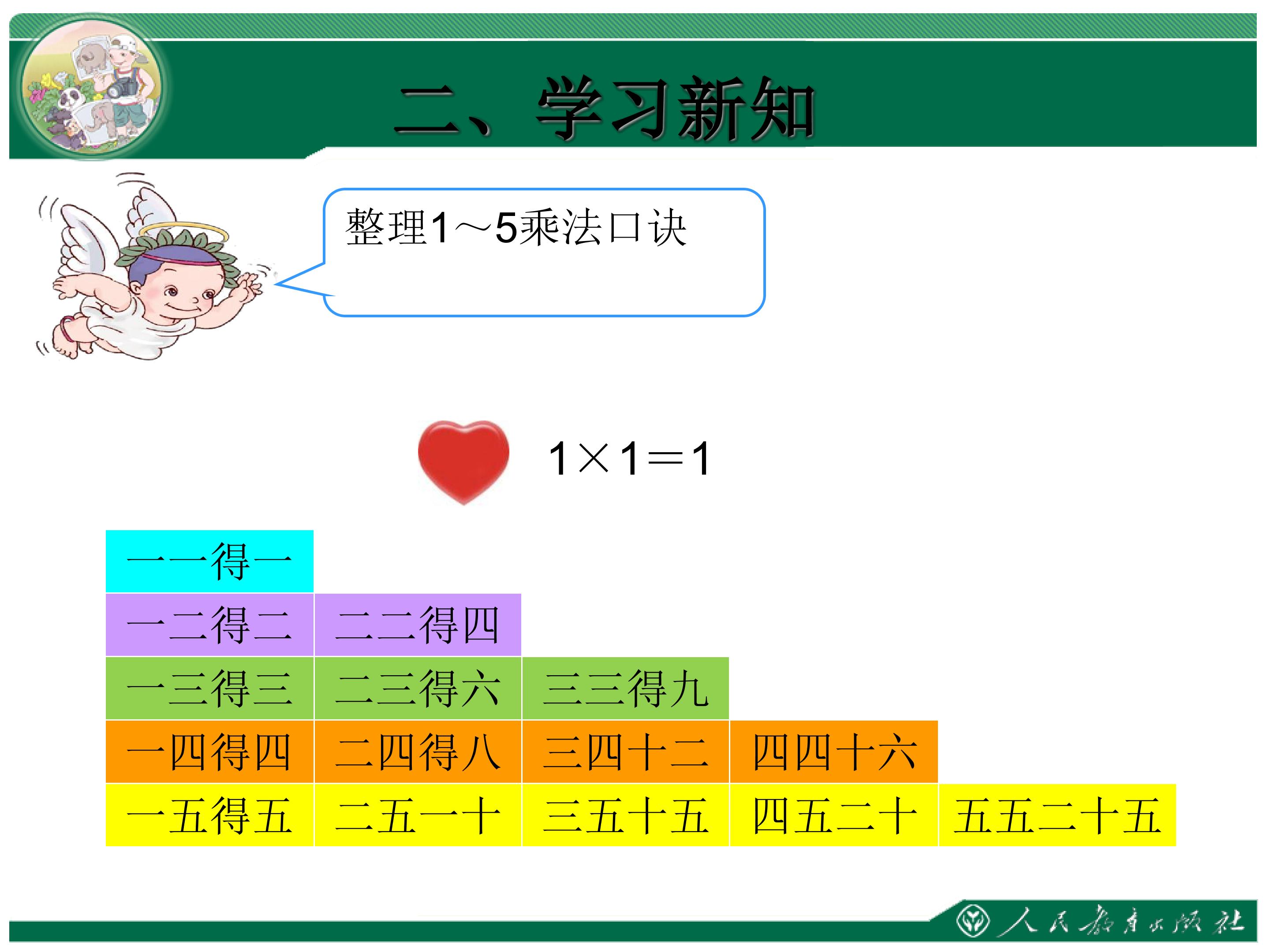 二、学习新知

整理1～5乘法口诀

$1 \times 1 = 1$

| 一一得一 | | | | |
|---|---|---|---|---|
| 一二得二 | 二二得四 | | | |
| 一三得三 | 二三得六 | 三三得九 | | |
| 一四得四 | 二四得八 | 三四十二 | 四四十六 | |
| 一五得五 | 二五一十 | 三五十五 | 四五二十 | 五五二十五 |

人民教育出版社